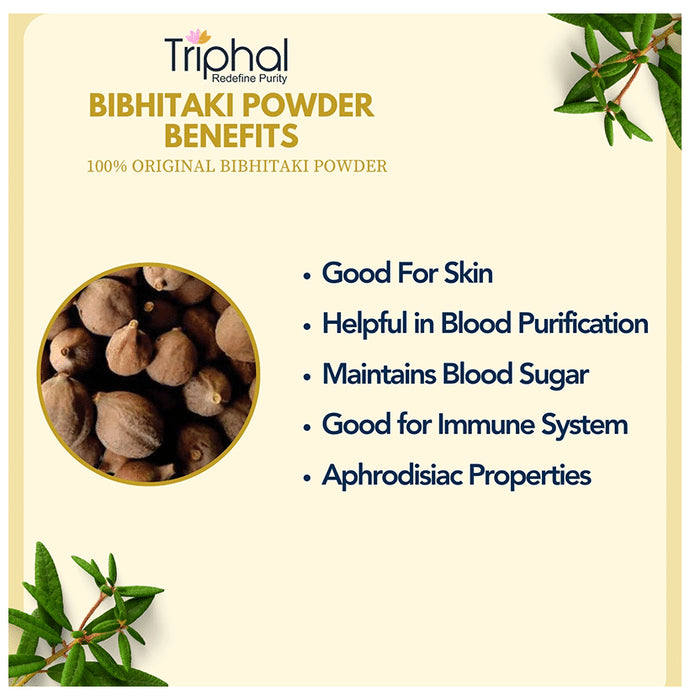 Triphal
Redefine Purity

BIBHITAKI POWDER BENEFITS

100% ORIGINAL BIBHITAKI POWDER

• Good For Skin
• Helpful in Blood Purification
• Maintains Blood Sugar
• Good for Immune System
• Aphrodisiac Properties